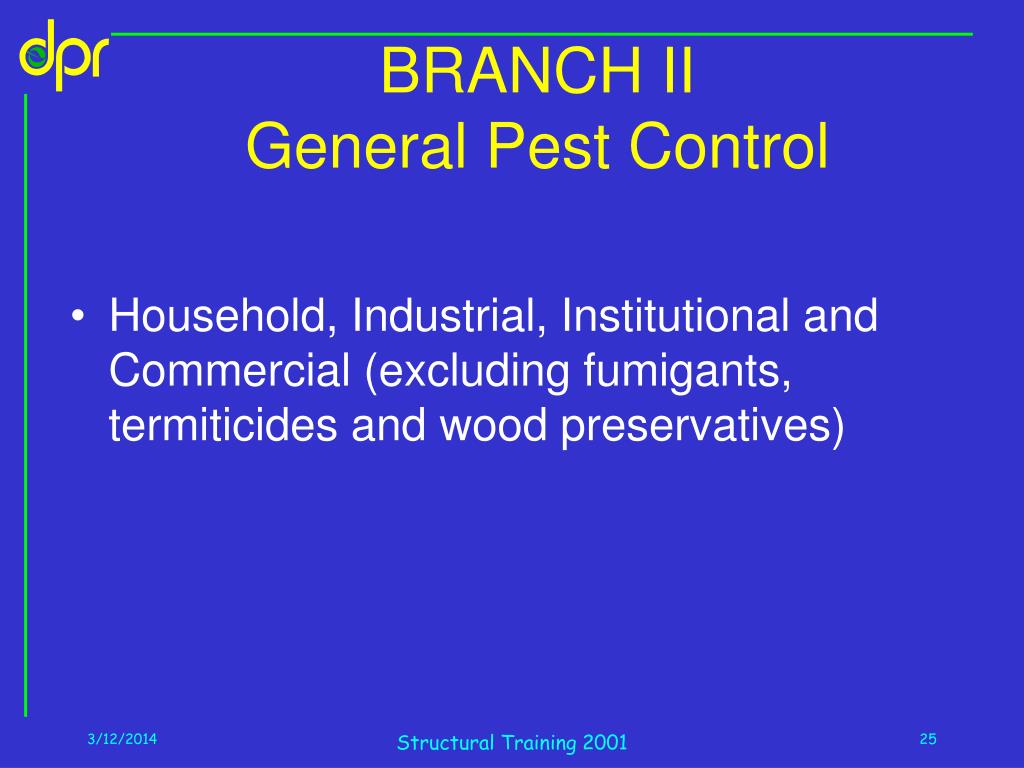 dpr

BRANCH II
General Pest Control

• Household, Industrial, Institutional and Commercial (excluding fumigants, termiticides and wood preservatives)

3/12/2014

Structural Training 2001

25